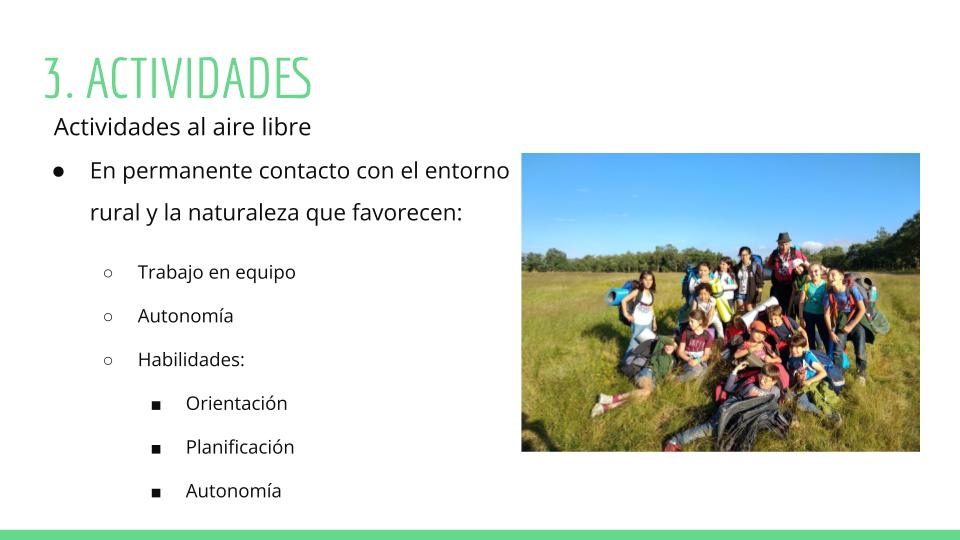 3. ACTIVIDADES

Actividades al aire libre

● En permanente contacto con el entorno rural y la naturaleza que favorecen:

○ Trabajo en equipo

○ Autonomía

○ Habilidades:

■ Orientación

■ Planificación

■ Autonomía